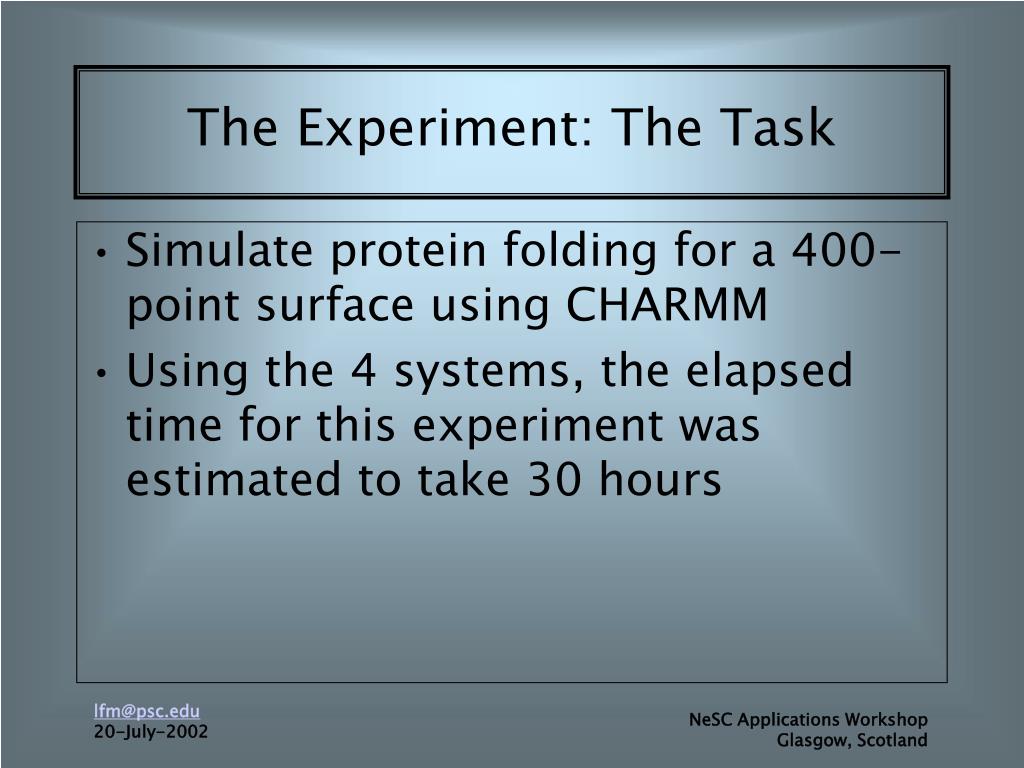 The Experiment: The Task

• Simulate protein folding for a 400-point surface using CHARMM
• Using the 4 systems, the elapsed time for this experiment was estimated to take 30 hours

lfm@psc.edu
20-July-2002

NeSC Applications Workshop
Glasgow, Scotland